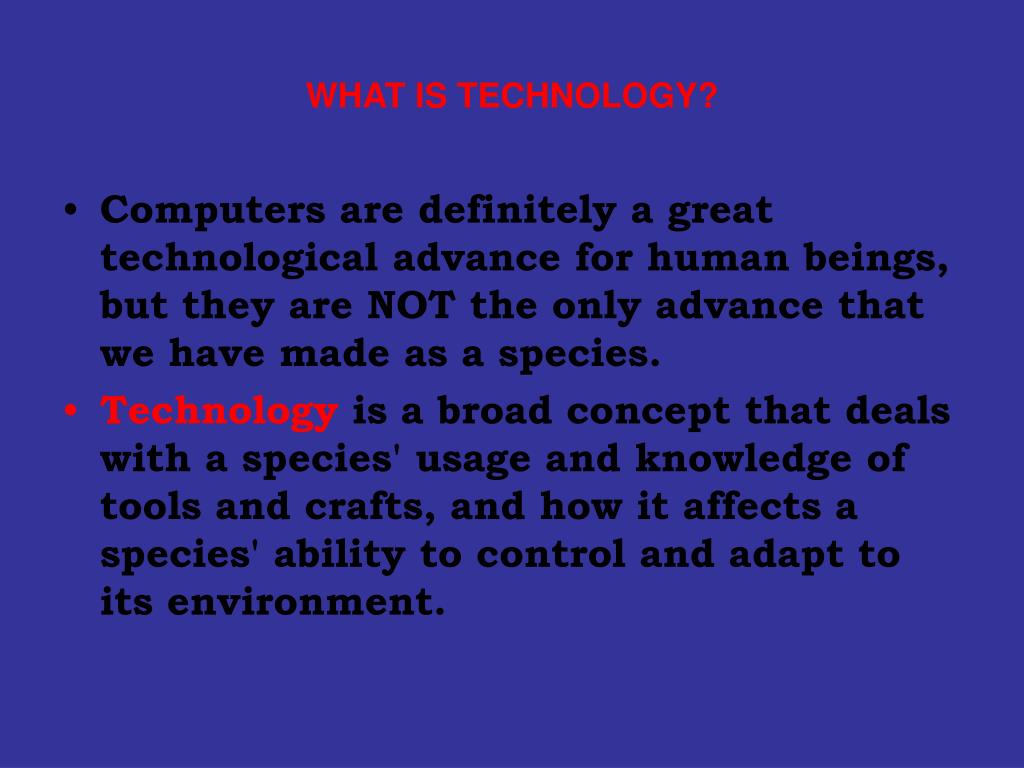 WHAT IS TECHNOLOGY?

• Computers are definitely a great technological advance for human beings, but they are NOT the only advance that we have made as a species.
• Technology is a broad concept that deals with a species' usage and knowledge of tools and crafts, and how it affects a species' ability to control and adapt to its environment.